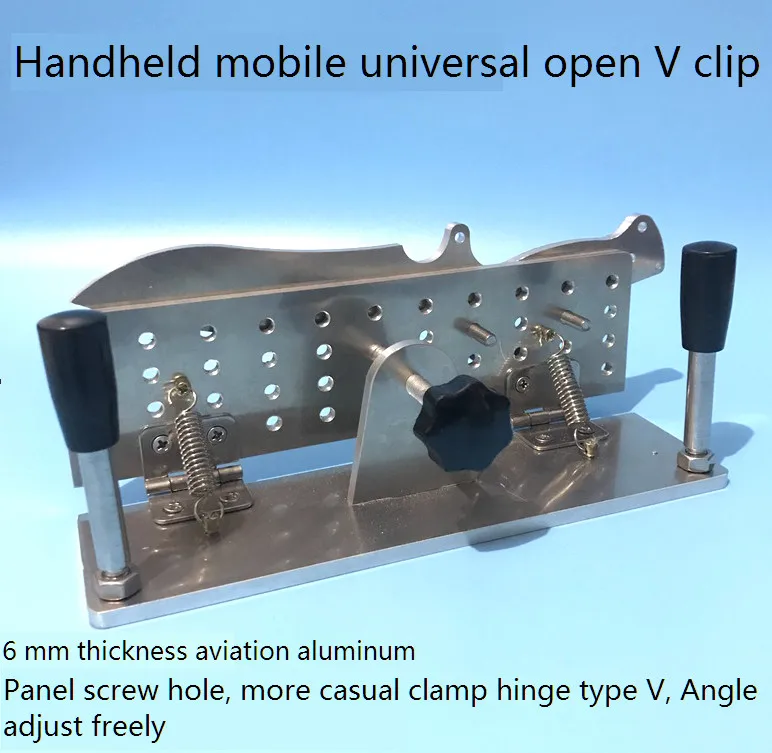 Handheld mobile universal open V clip

6 mm thickness aviation aluminum

Panel screw hole, more casual clamp hinge type V, Angle adjust freely